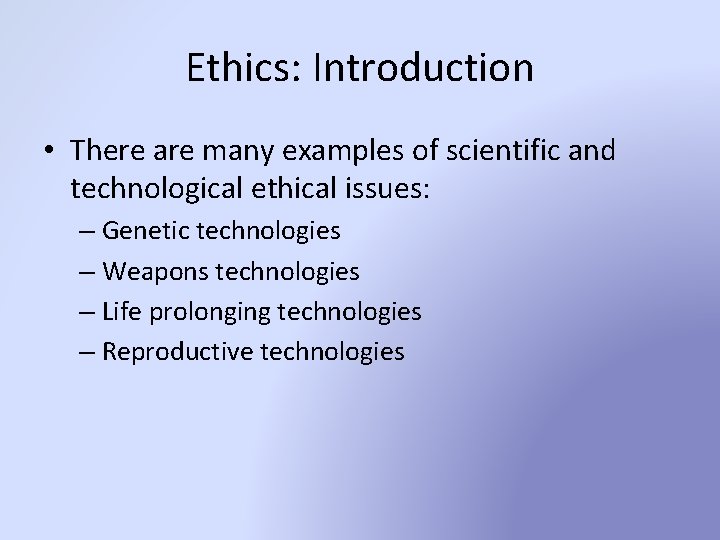 Ethics: Introduction

• There are many examples of scientific and technological ethical issues:
– Genetic technologies
– Weapons technologies
– Life prolonging technologies
– Reproductive technologies